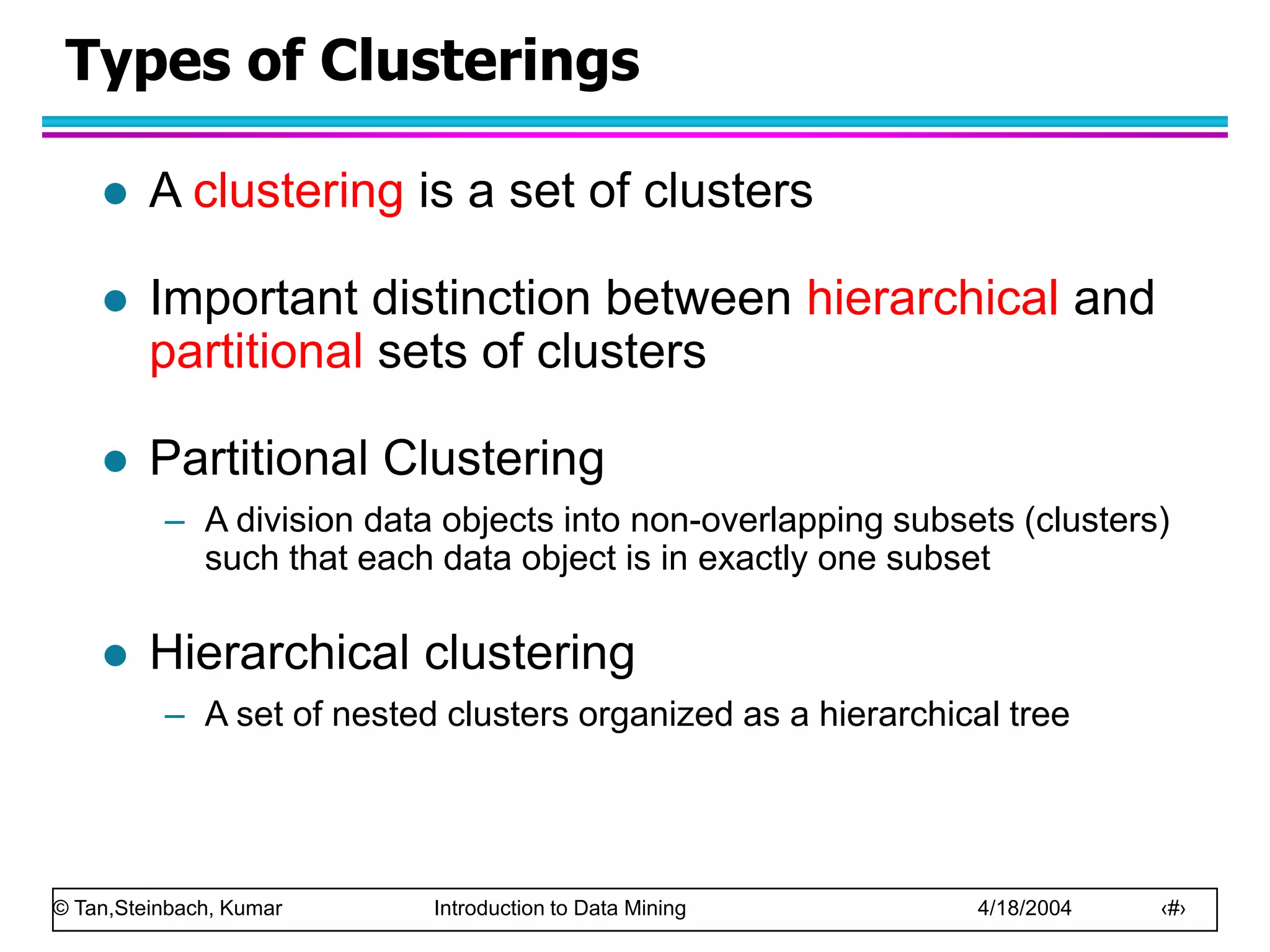 Types of Clusterings

● A clustering is a set of clusters

● Important distinction between hierarchical and partitional sets of clusters

● Partitional Clustering

– A division data objects into non-overlapping subsets (clusters) such that each data object is in exactly one subset

● Hierarchical clustering

– A set of nested clusters organized as a hierarchical tree

© Tan,Steinbach, Kumar Introduction to Data Mining 4/18/2004 ‹#›